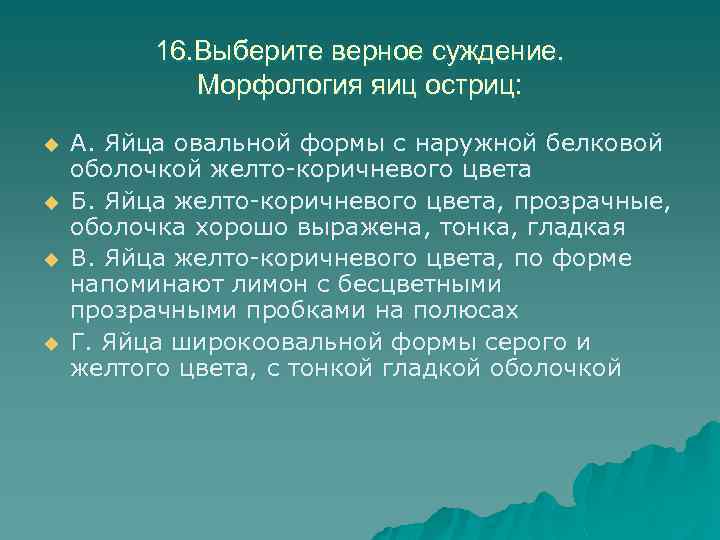 16.Выберите верное суждение.
Морфология яиц остриц:

А. Яйца овальной формы с наружной белковой оболочкой желто-коричневого цвета

Б. Яйца желто-коричневого цвета, прозрачные, оболочка хорошо выражена, тонка, гладкая

В. Яйца желто-коричневого цвета, по форме напоминают лимон с бесцветными прозрачными пробками на полюсах

Г. Яйца широкоовальной формы серого и желтого цвета, с тонкой гладкой оболочкой